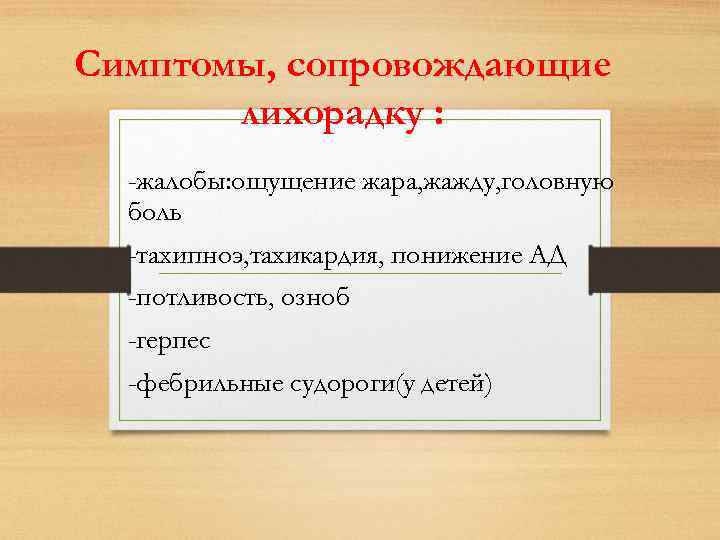 Симптомы, сопровождающие лихорадку :

-жалобы:ощущение жара,жажду,головную боль

-тахипноэ,тахикардия, понижение АД

-потливость, озноб

-герпес

-фебрильные судороги(у детей)